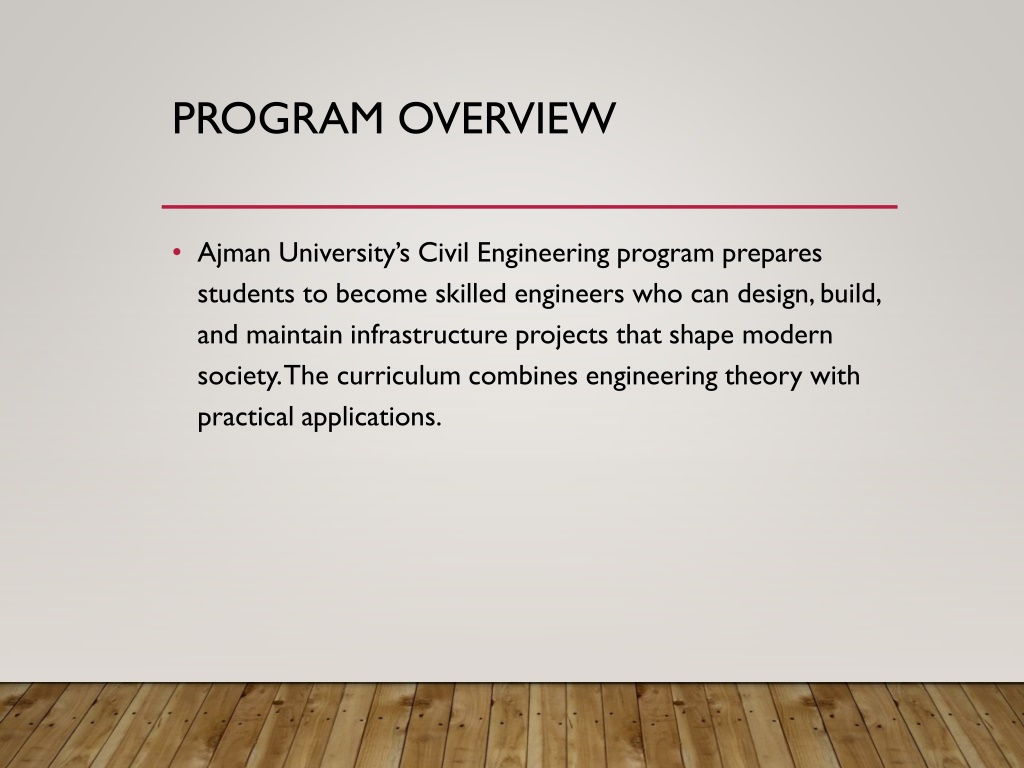 PROGRAM OVERVIEW

• Ajman University's Civil Engineering program prepares students to become skilled engineers who can design, build, and maintain infrastructure projects that shape modern society. The curriculum combines engineering theory with practical applications.